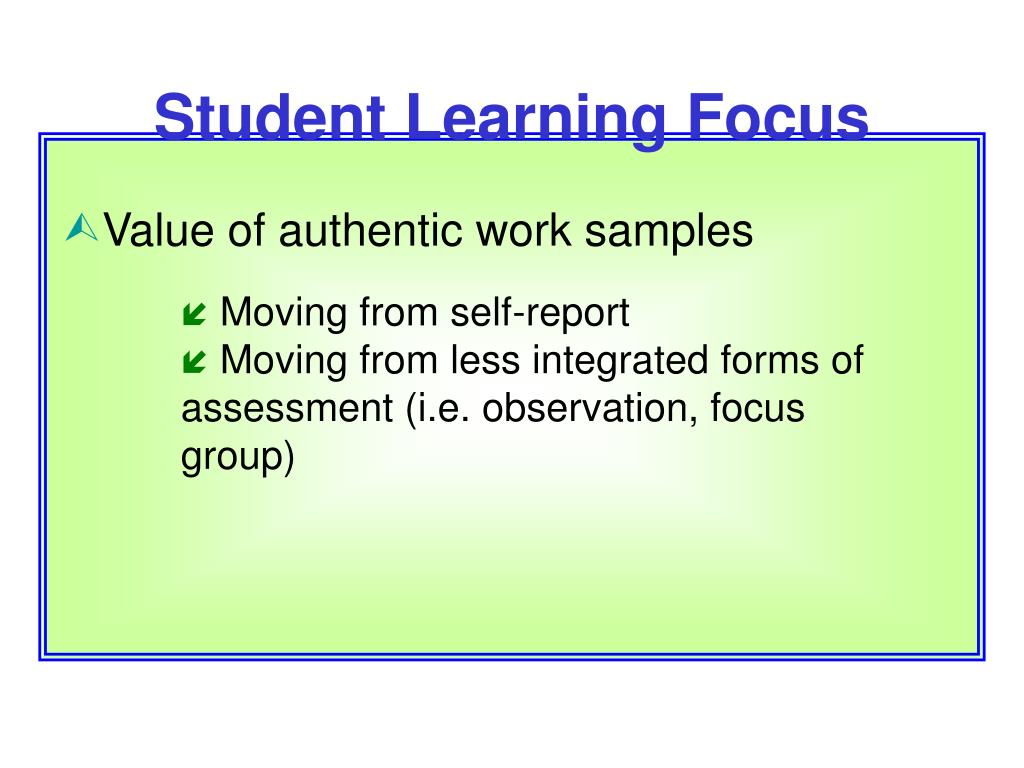 Student Learning Focus

Value of authentic work samples

Moving from self-report
Moving from less integrated forms of assessment (i.e. observation, focus group)